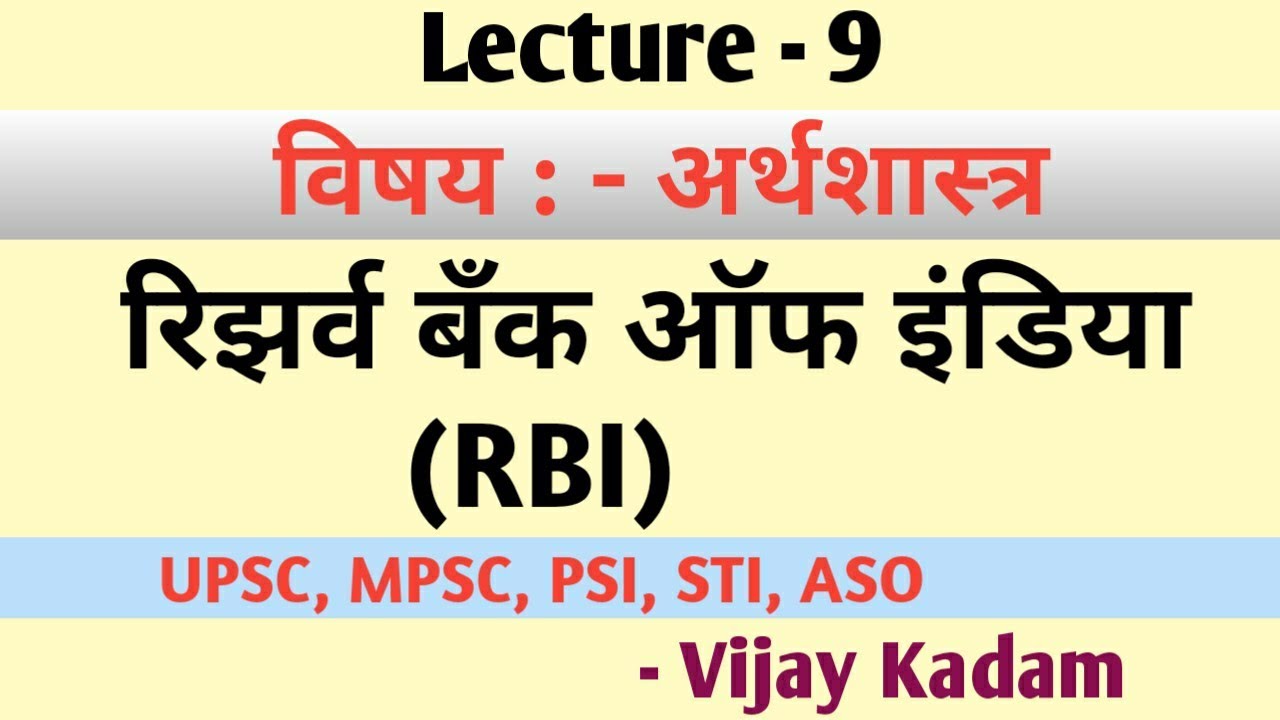 Lecture - 9

विषय : - अर्थशास्त्र

रिझर्व बँक ऑफ इंडिया (RBI)

UPSC, MPSC, PSI, STI, ASO

- Vijay Kadam